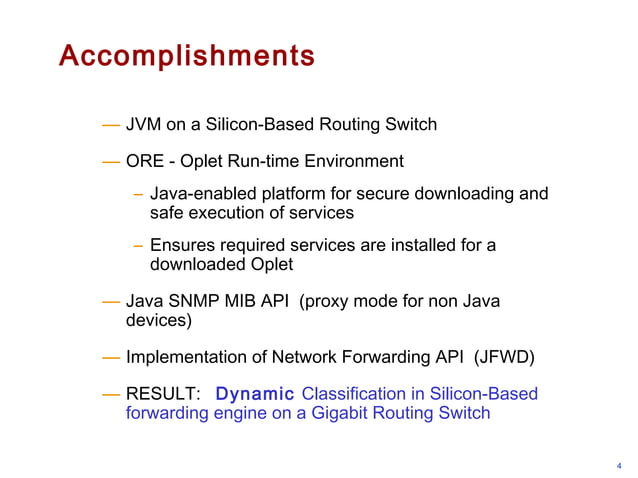 Accomplishments

— JVM on a Silicon-Based Routing Switch

— ORE - Oplet Run-time Environment

– Java-enabled platform for secure downloading and safe execution of services

– Ensures required services are installed for a downloaded Oplet

— Java SNMP MIB API (proxy mode for non Java devices)

— Implementation of Network Forwarding API (JFWD)

— RESULT: Dynamic Classification in Silicon-Based forwarding engine on a Gigabit Routing Switch

4